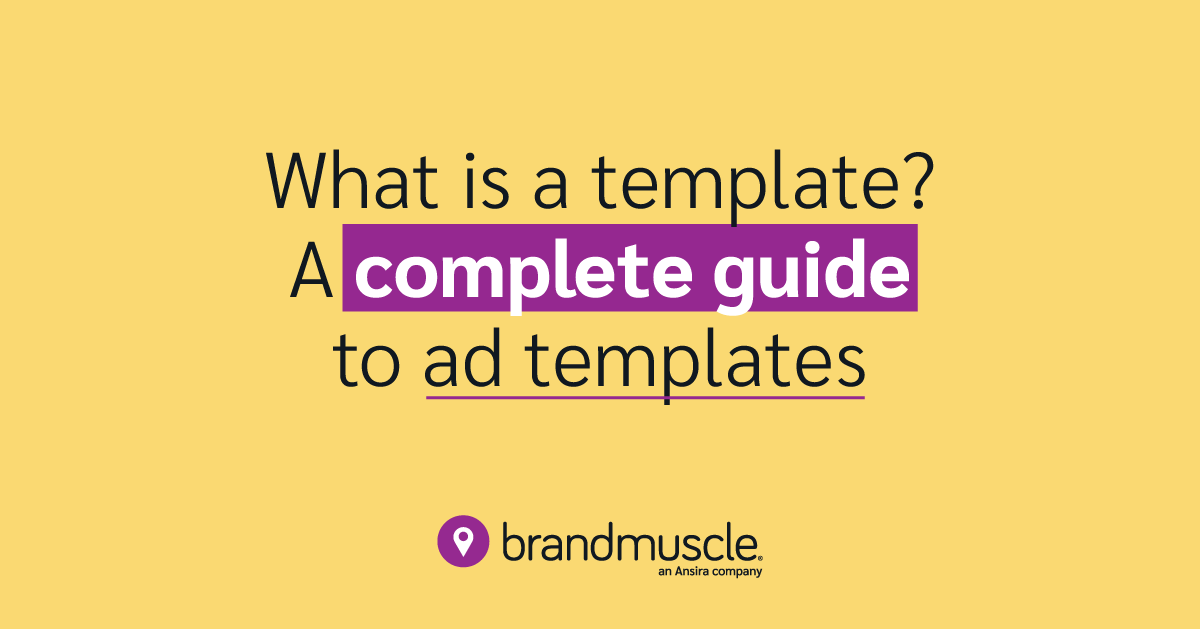 What is a template?
A complete guide
to ad templates

brandmuscle®
an Ansira company